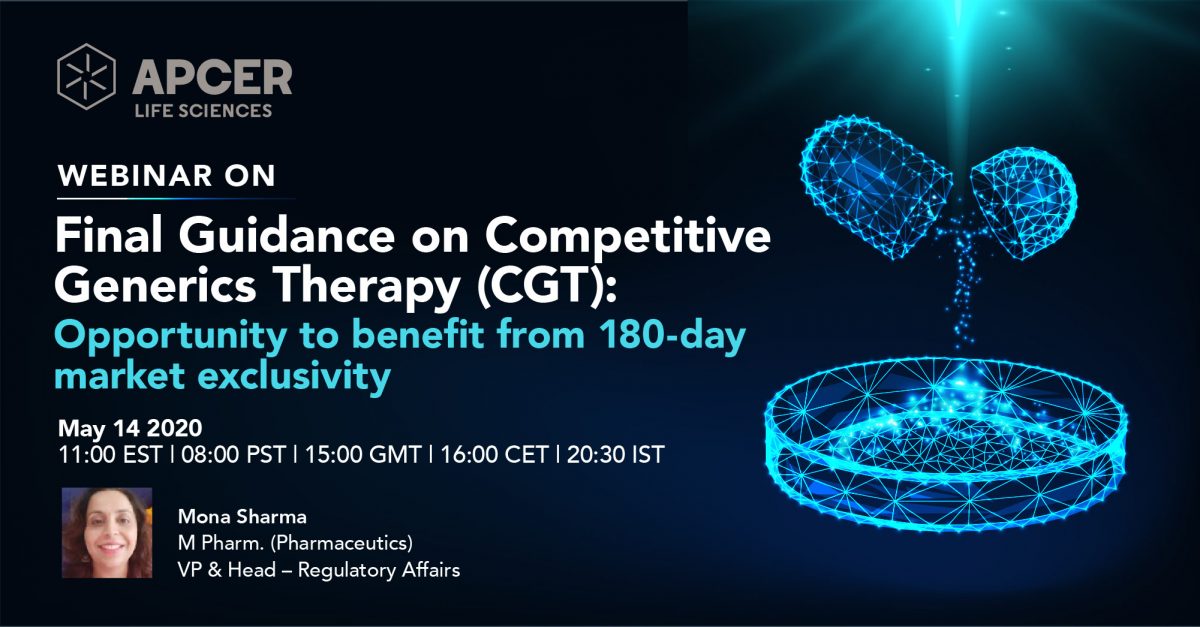 APCER
LIFE SCIENCES

WEBINAR ON

Final Guidance on Competitive Generics Therapy (CGT):
Opportunity to benefit from 180-day market exclusivity

May 14 2020
11:00 EST | 08:00 PST | 15:00 GMT | 16:00 CET | 20:30 IST

Mona Sharma
M Pharm. (Pharmaceutics)
VP & Head – Regulatory Affairs